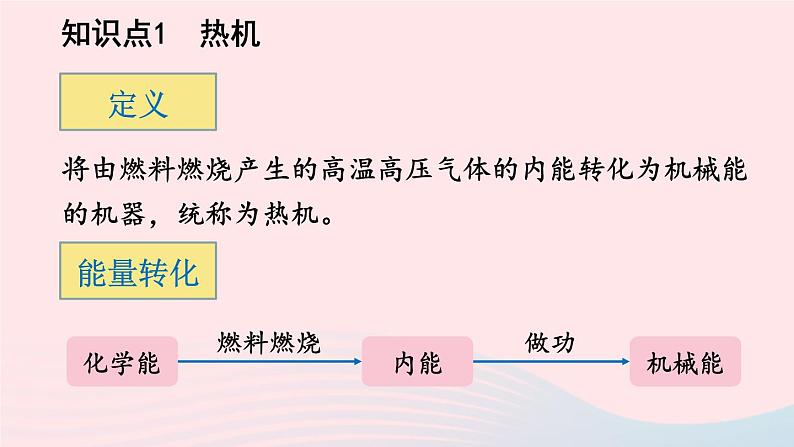 知识点1　热机

定义

将由燃料燃烧产生的高温高压气体的内能转化为机械能的机器，统称为热机。

能量转化

化学能 燃料燃烧 内能 做功 机械能